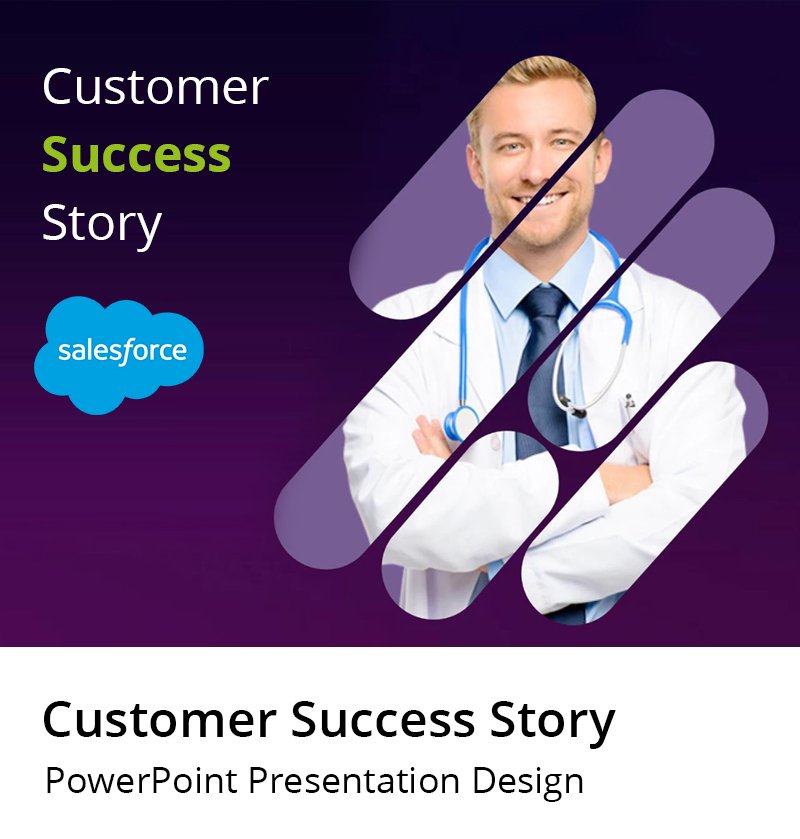 Customer
Success
Story

salesforce

Customer Success Story
PowerPoint Presentation Design